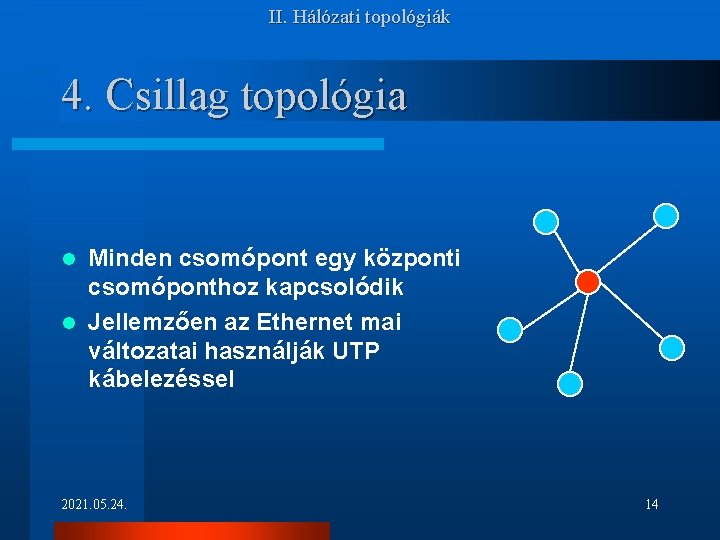 II. Hálózati topológiák

4. Csillag topológia

- Minden csomópont egy központi csomóponthoz kapcsolódik
- Jellemzően az Ethernet mai változatai használják UTP kábelezéssel

2021.05.24.

14